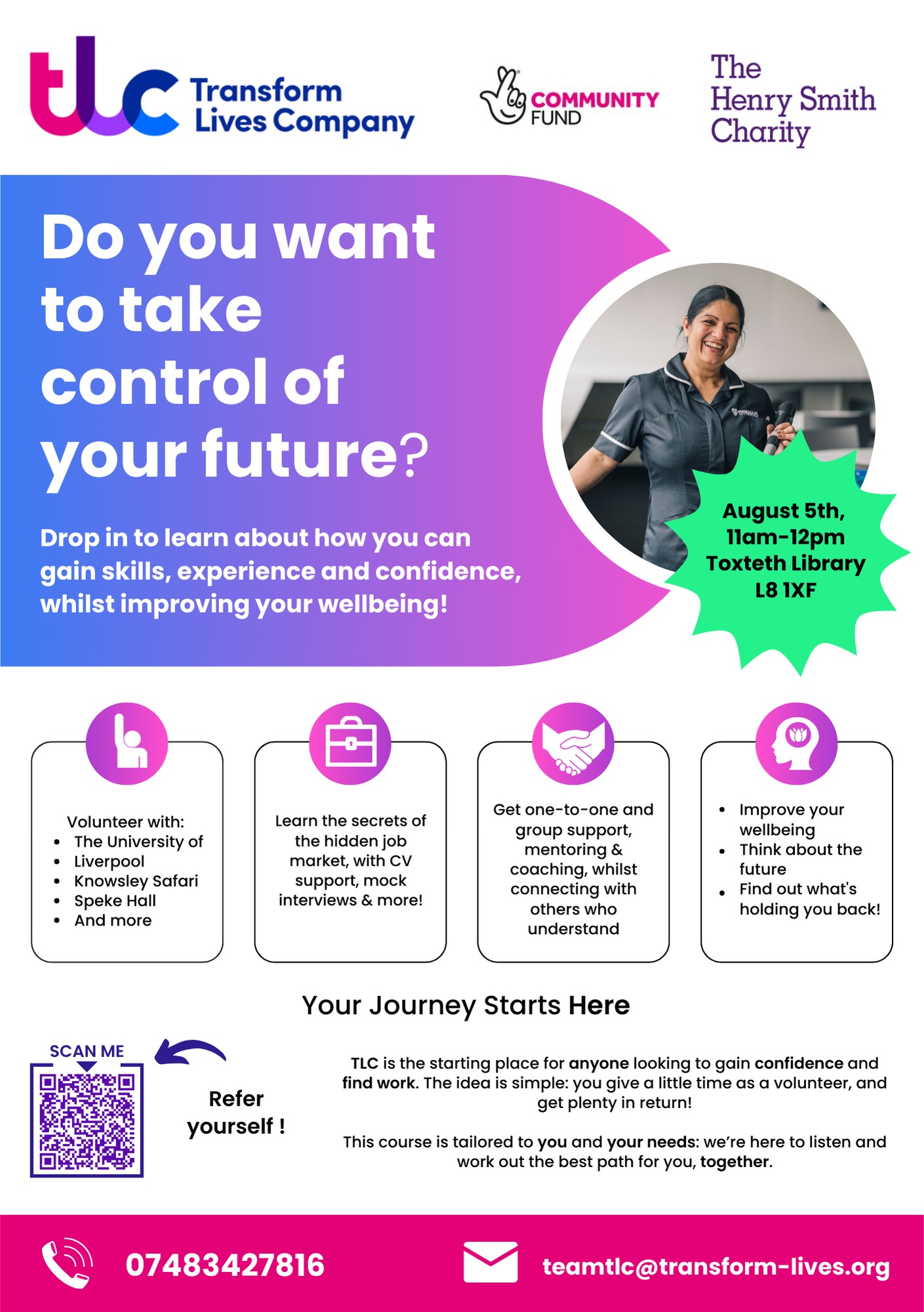 tlc Transform Lives Company

COMMUNITY FUND

The Henry Smith Charity

Do you want to take control of your future?

Drop in to learn about how you can gain skills, experience and confidence, whilst improving your wellbeing!

August 5th, 11am-12pm Toxteth Library L8 1XF

Volunteer with:
- The University of
- Liverpool
- Knowsley Safari
- Speke Hall
- And more

Learn the secrets of the hidden job market, with CV support, mock interviews & more!

Get one-to-one and group support, mentoring & coaching, whilst connecting with others who understand

- Improve your wellbeing
- Think about the future
- Find out what's holding you back!

Your Journey Starts Here

SCAN ME

Refer yourself !

TLC is the starting place for anyone looking to gain confidence and find work. The idea is simple: you give a little time as a volunteer, and get plenty in return!

This course is tailored to you and your needs: we're here to listen and work out the best path for you, together.

07483427816

teamtlc@transform-lives.org